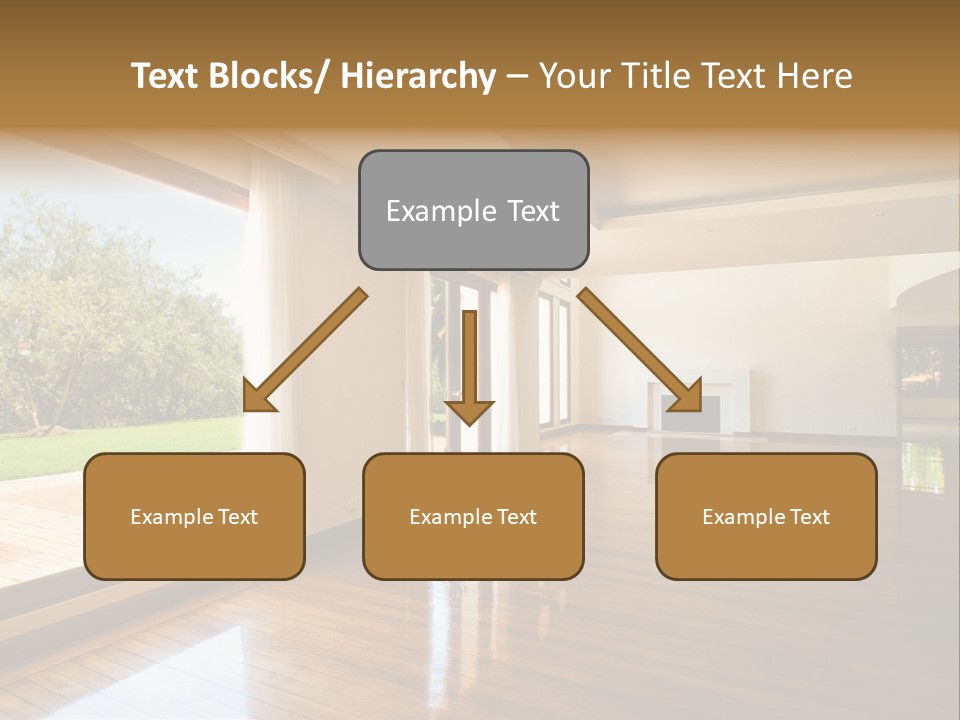 Text Blocks/ Hierarchy – Your Title Text Here

Example Text

Example Text

Example Text

Example Text